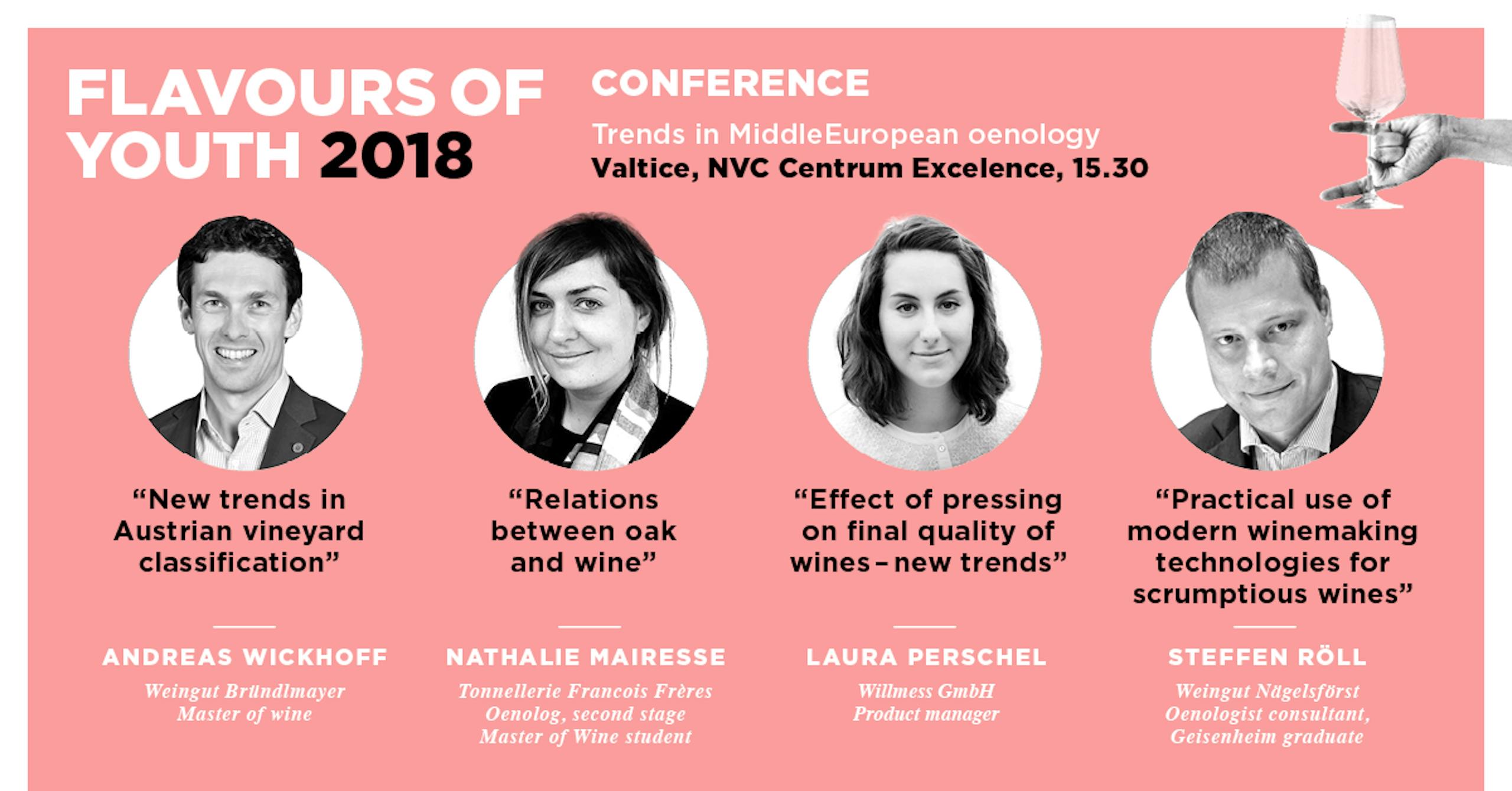 FLAVOURS OF YOUTH 2018

CONFERENCE

Trends in MiddleEuropean oenology
Valtice, NVC Centrum Excelence, 15.30

“New trends in Austrian vineyard classification”

ANDREAS WICKHOFF

Weingut Bründlmayer
Master of wine

“Relations between oak and wine”

NATHALIE MAIRESSE

Tonnellerie Francois Frères
Oenolog, second stage
Master of Wine student

“Effect of pressing on final quality of wines – new trends”

LAURA PERSCHEL

Willmess GmbH
Product manager

“Practical use of modern winemaking technologies for scrumptious wines”

STEFFEN RÖLL

Weingut Nägelsförst
Oenologist consultant,
Geisenheim graduate